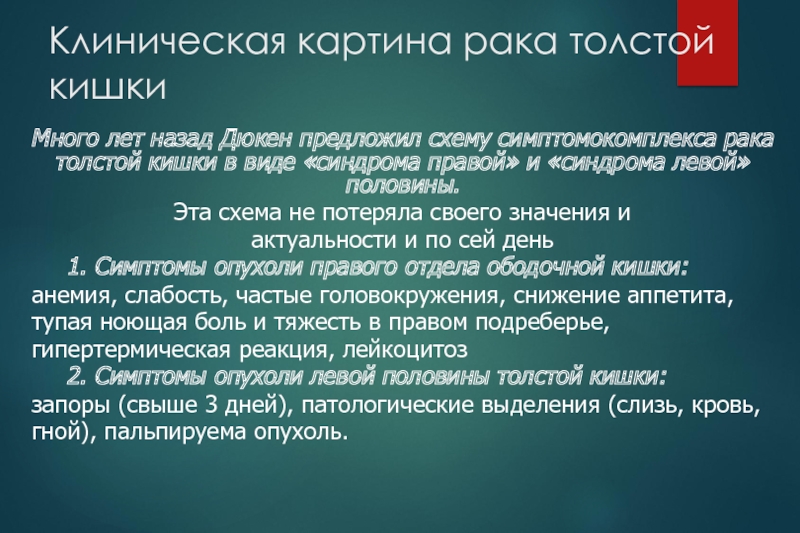 Клиническая картина рака толстой кишки

Много лет назад Дюкен предложил схему симптомокомплекса рака толстой кишки в виде «синдрома правой» и «синдрома левой» половины.

Эта схема не потеряла своего значения и актуальности и по сей день

1. Симптомы опухоли правого отдела ободочной кишки: анемия, слабость, частые головокружения, снижение аппетита, тупая ноющая боль и тяжесть в правом подреберье, гипертермическая реакция, лейкоцитоз

2. Симптомы опухоли левой половины толстой кишки: запоры (свыше 3 дней), патологические выделения (слизь, кровь, гной), пальпируема опухоль.